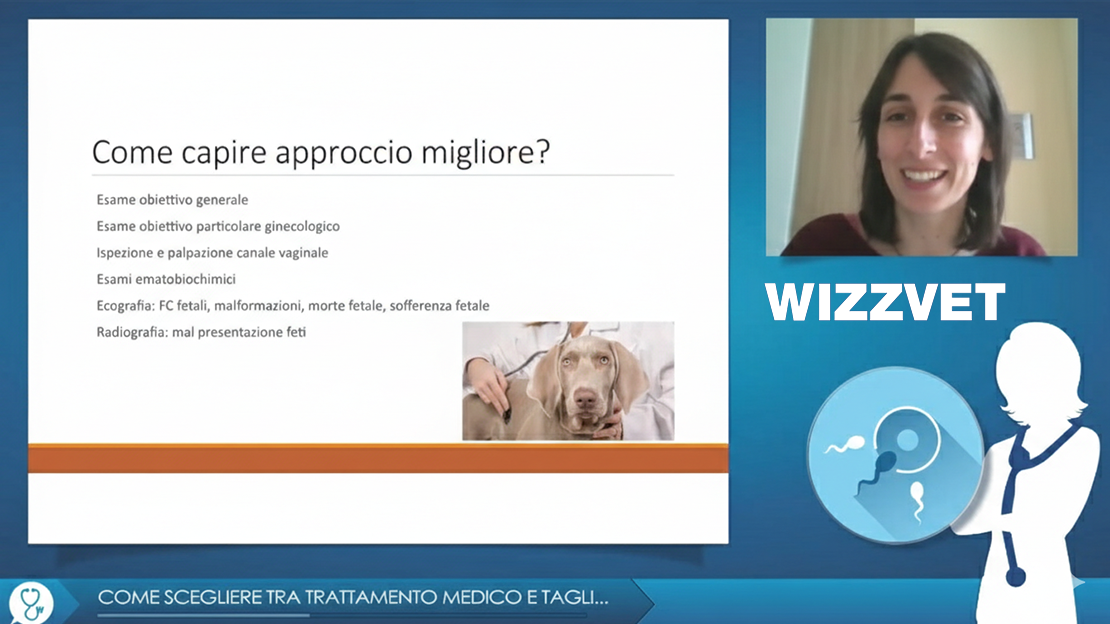 Come capire approccio migliore?

Esame obiettivo generale

Esame obiettivo particolare ginecologico

Ispezione e palpazione canale vaginale

Esami ematobiochimici

Ecografia: FC fetali, malformazioni, morte fetale, sofferenza fetale

Radiografia: mal presentazione feti

WIZZVET

COME SCEGLIERE TRA TRATTAMENTO MEDICO E TAGLI...